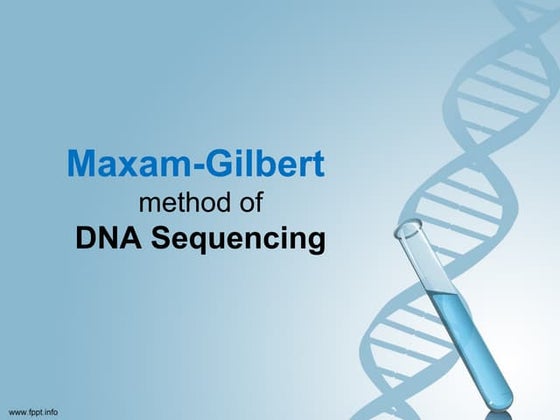 Maxam-Gilbert
method of
DNA Sequencing

www.fppt.info